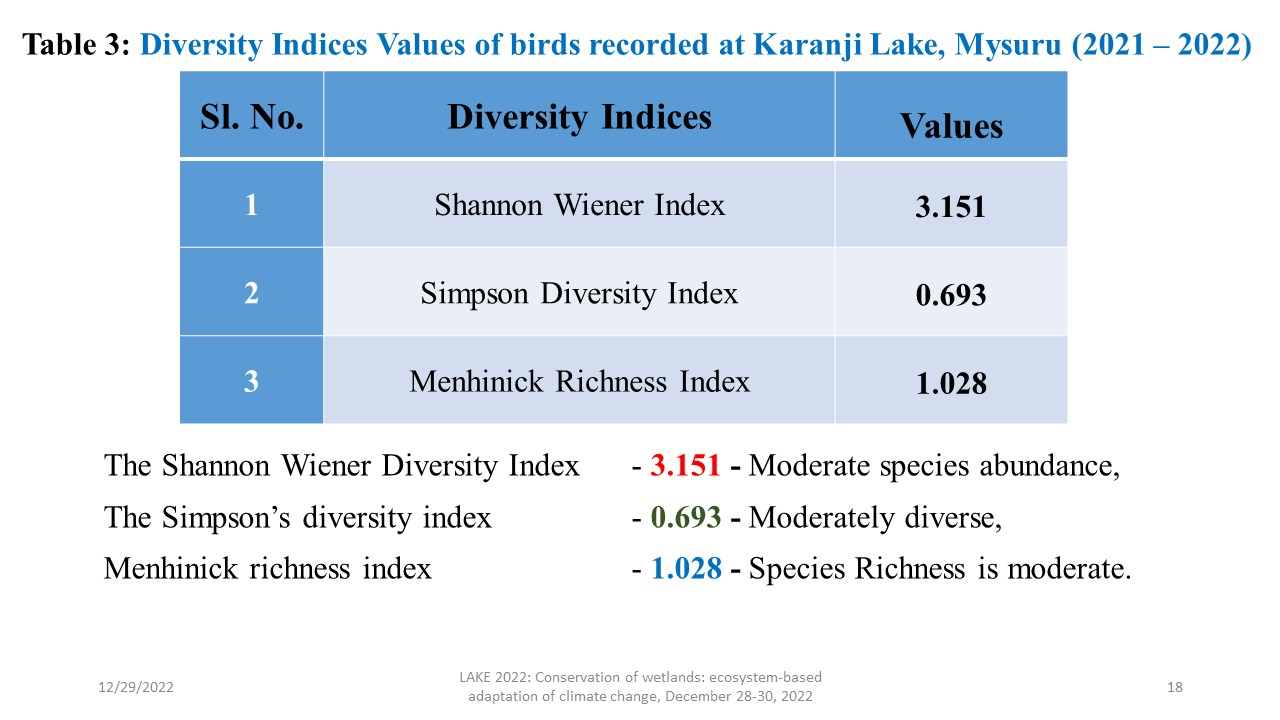 Table 3: Diversity Indices Values of birds recorded at Karanji Lake, Mysuru (2021 – 2022)

| Sl. No. | Diversity Indices | Values |
|---|---|---|
| 1 | Shannon Wiener Index | 3.151 |
| 2 | Simpson Diversity Index | 0.693 |
| 3 | Menhinick Richness Index | 1.028 |

The Shannon Wiener Diversity Index - 3.151 - Moderate species abundance,

The Simpson's diversity index - 0.693 - Moderately diverse,

Menhinick richness index - 1.028 - Species Richness is moderate.

12/29/2022

LAKE 2022: Conservation of wetlands: ecosystem-based adaptation of climate change, December 28-30, 2022

18